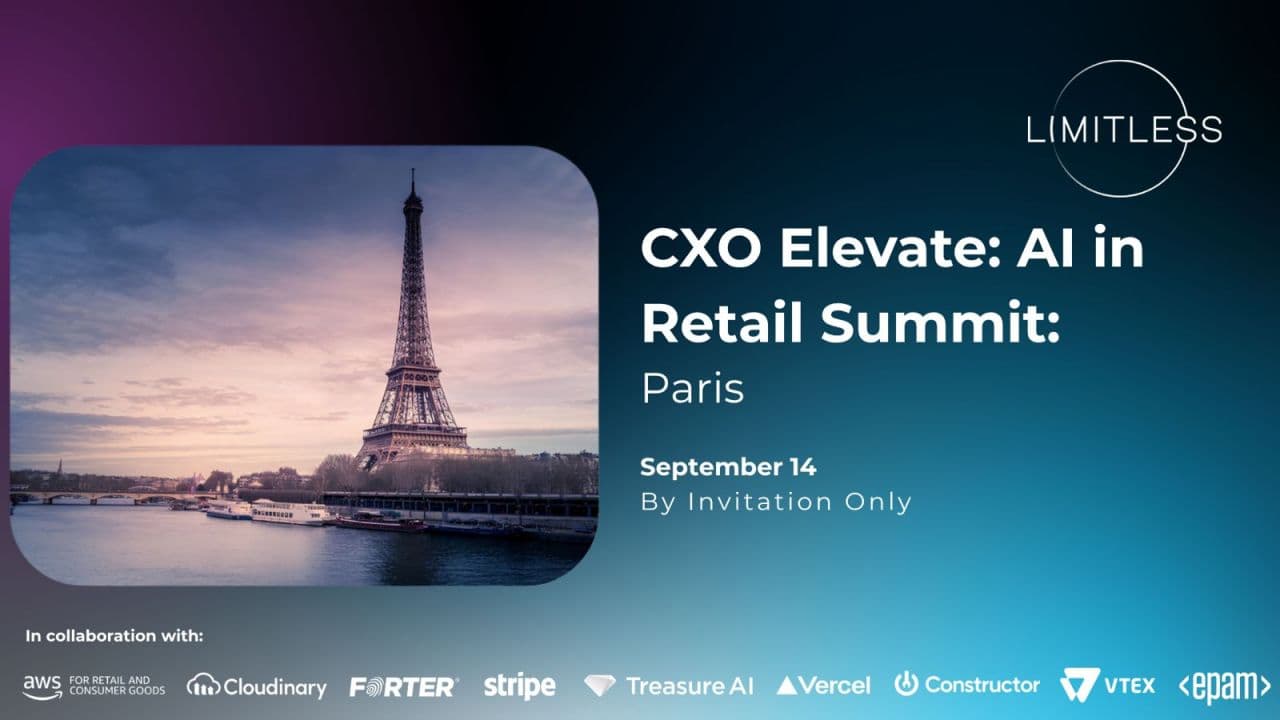 LIMITLESS

CXO Elevate: AI in Retail Summit:
Paris

September 14
By Invitation Only

In collaboration with:

aws FOR RETAIL AND CONSUMER GOODS Cloudinary FORTER stripe Treasure AI Vercel Constructor VTEX <epam>